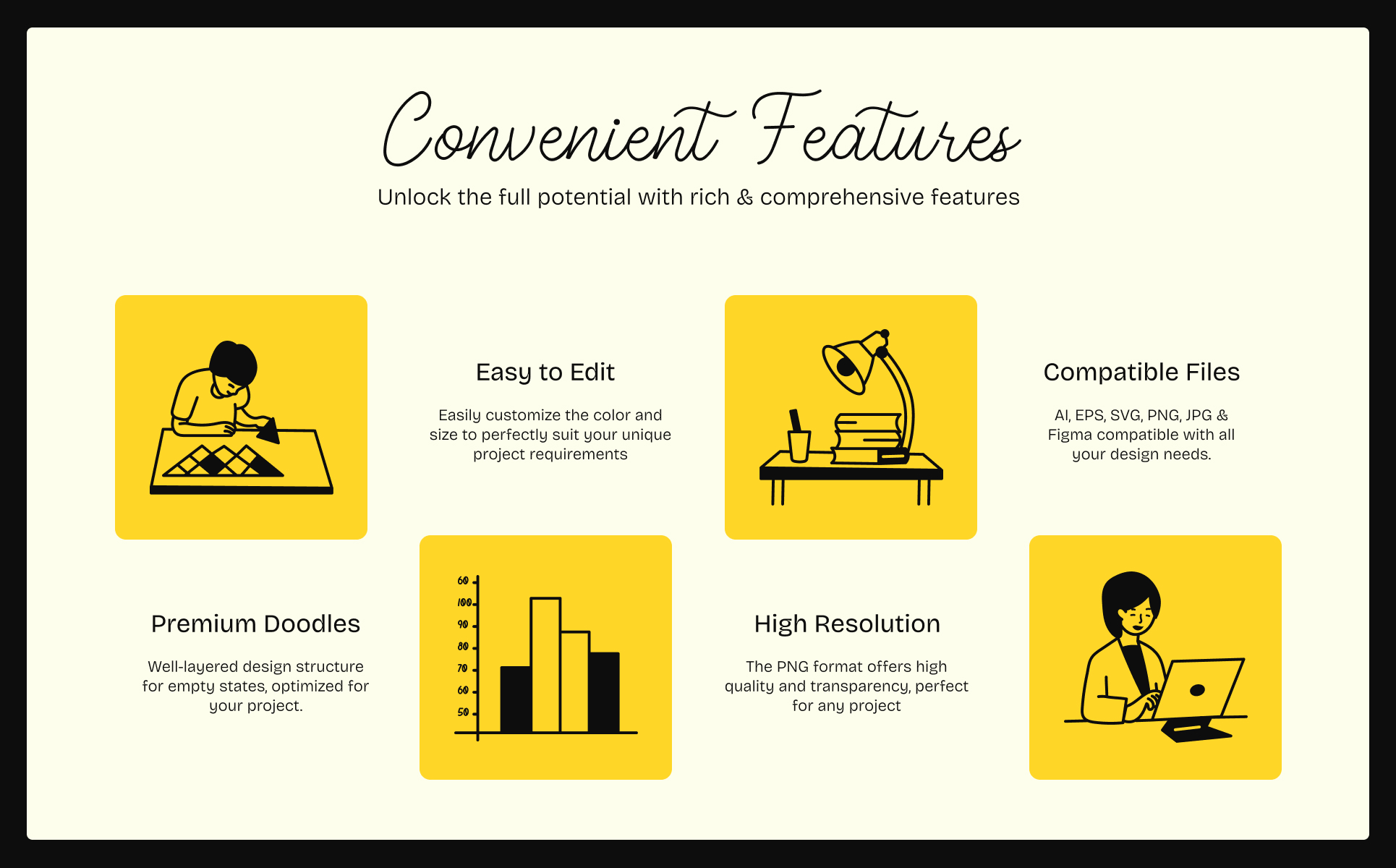 Convenient Features

Unlock the full potential with rich & comprehensive features

Easy to Edit

Easily customize the color and size to perfectly suit your unique project requirements

Compatible Files

AI, EPS, SVG, PNG, JPG & Figma compatible with all your design needs.

Premium Doodles

Well-layered design structure for empty states, optimized for your project.

60
100
90
80
70
60
50

High Resolution

The PNG format offers high quality and transparency, perfect for any project